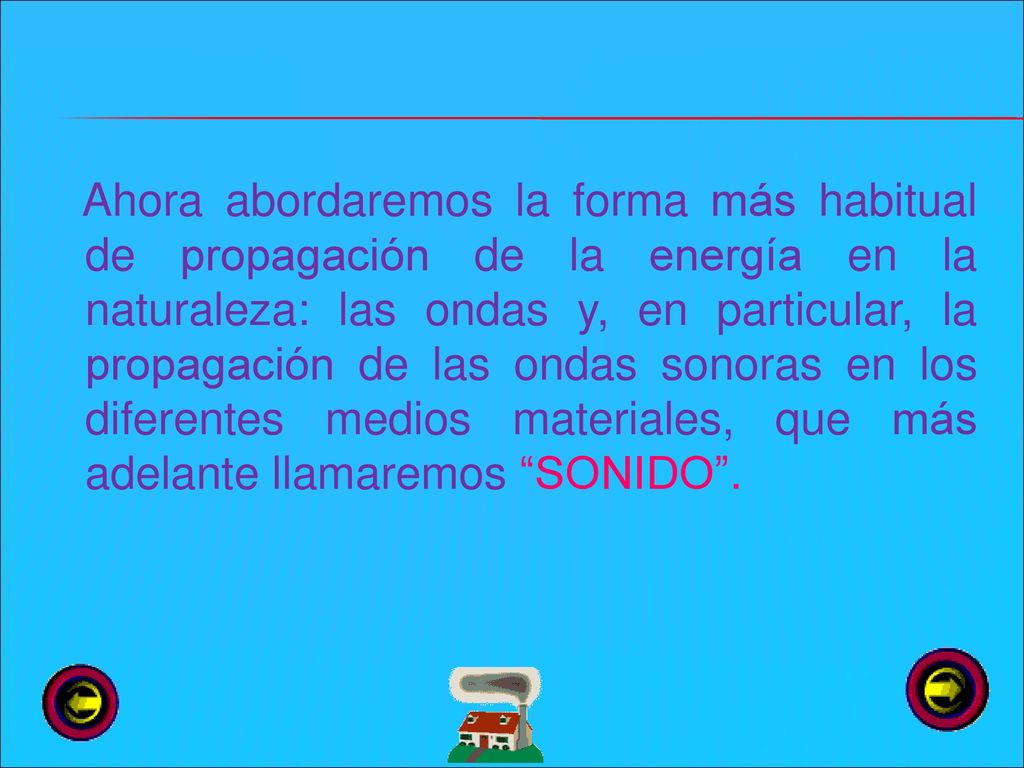 Ahora abordaremos la forma más habitual de propagación de la energía en la naturaleza: las ondas y, en particular, la propagación de las ondas sonoras en los diferentes medios materiales, que más adelante llamaremos “SONIDO”.